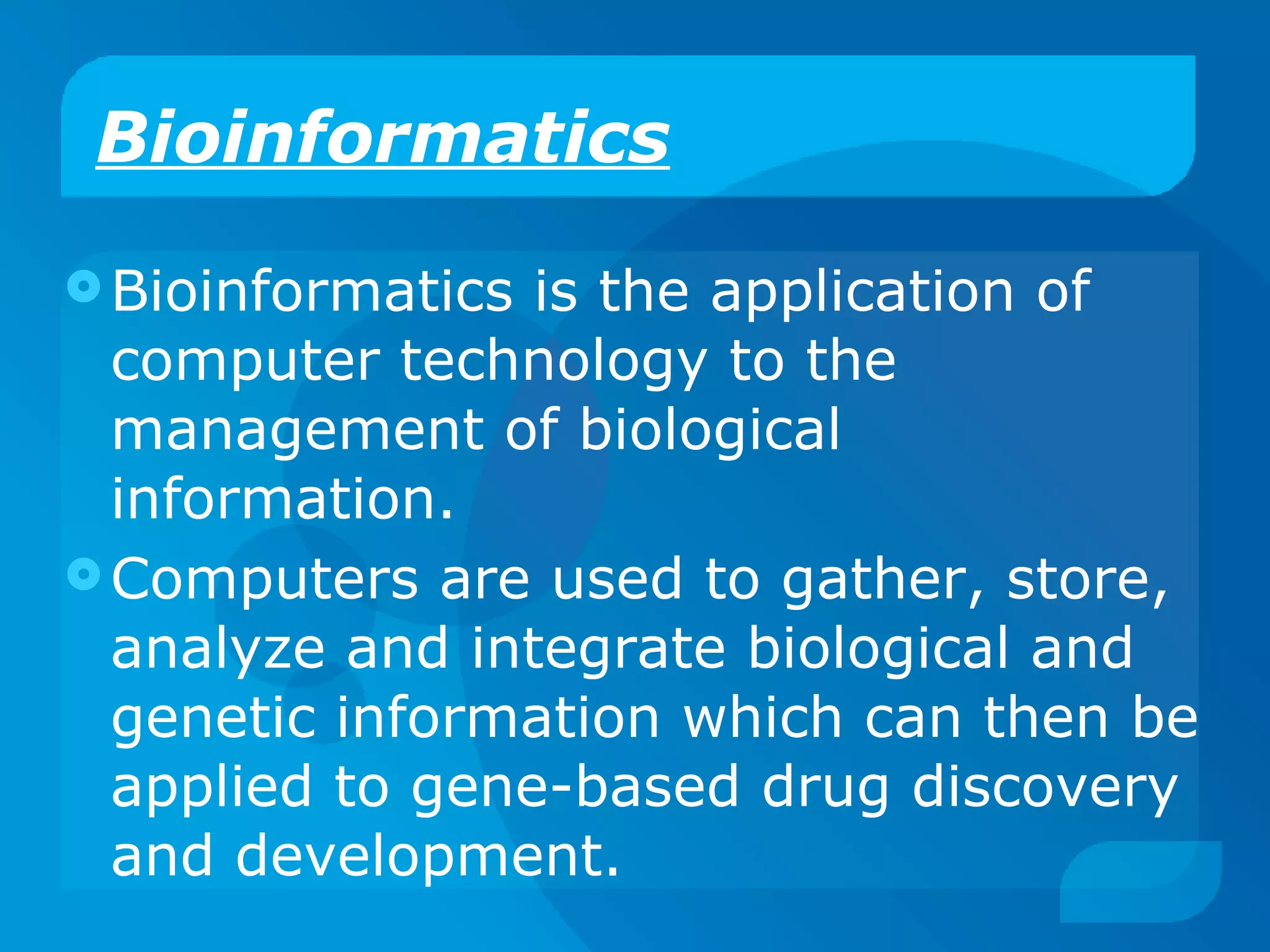 Bioinformatics

Bioinformatics is the application of computer technology to the management of biological information.

Computers are used to gather, store, analyze and integrate biological and genetic information which can then be applied to gene-based drug discovery and development.